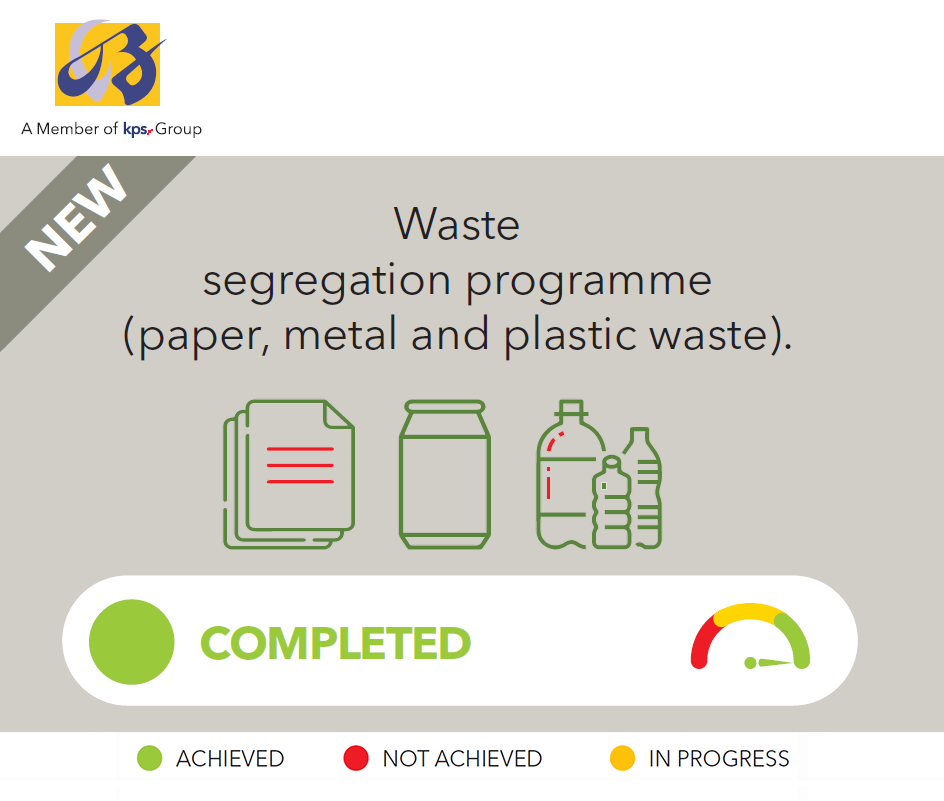 A Member of kps Group

NEW

Waste segregation programme (paper, metal and plastic waste).

COMPLETED

ACHIEVED NOT ACHIEVED IN PROGRESS